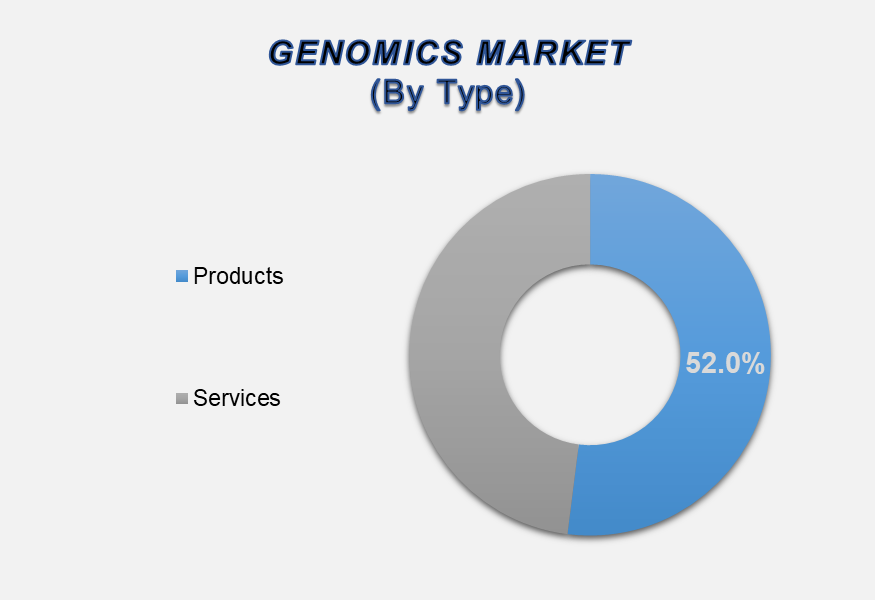 GENOMICS MARKET
(By Type)

Products

Services

52.0%